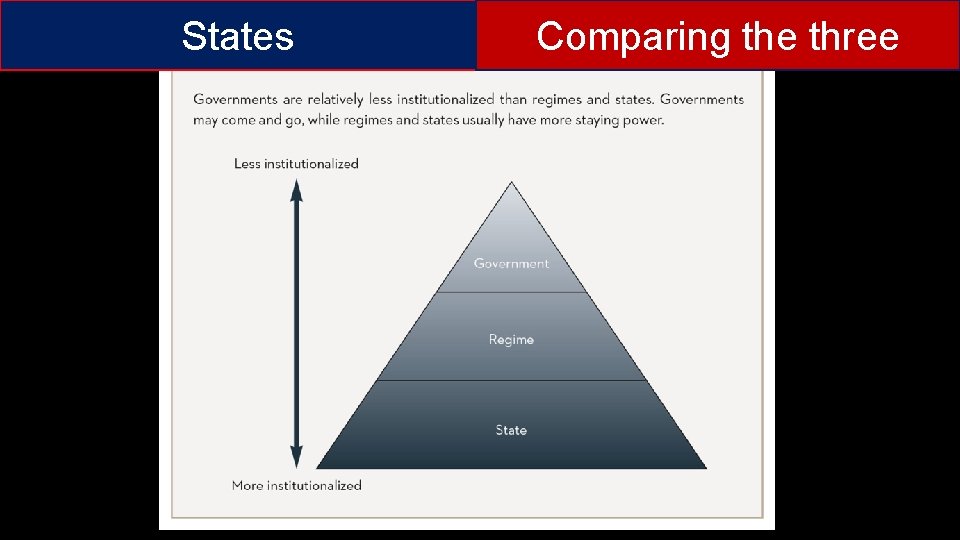 States

Comparing the three

Governments are relatively less institutionalized than regimes and states. Governments may come and go, while regimes and states usually have more staying power.

Less institutionalized

Government

Regime

State

More institutionalized